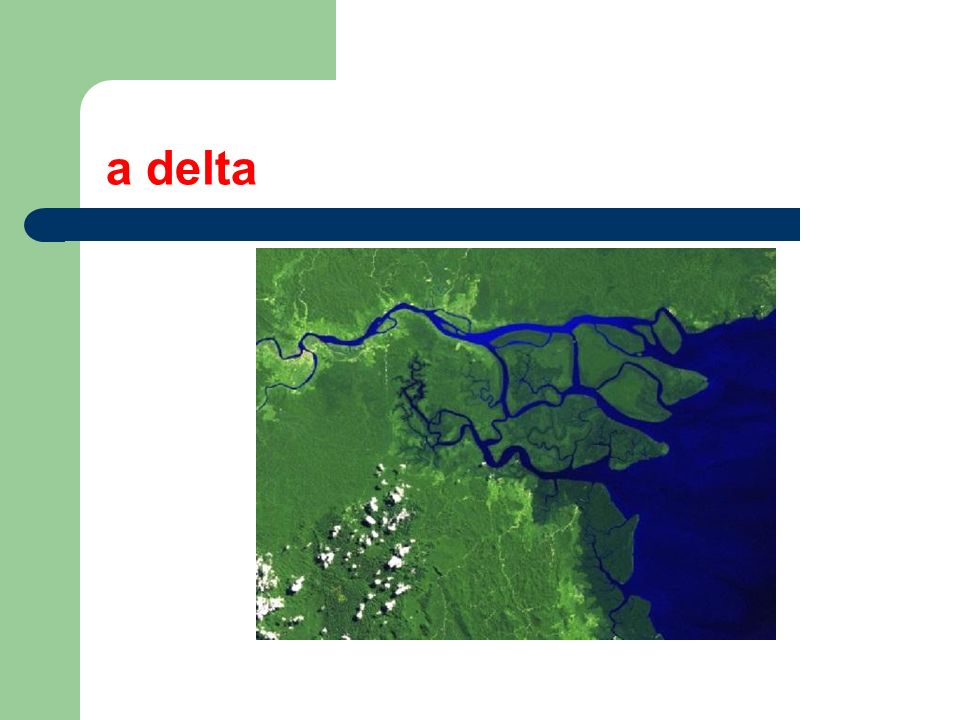 a delta